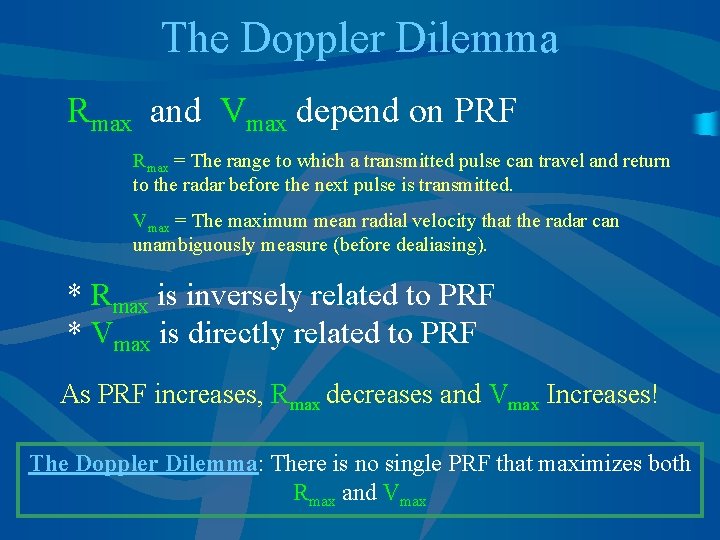 The Doppler Dilemma

$R_{max}$ and $V_{max}$ depend on PRF

$R_{max}$ = The range to which a transmitted pulse can travel and return to the radar before the next pulse is transmitted.

$V_{max}$ = The maximum mean radial velocity that the radar can unambiguously measure (before dealiasing).

* $R_{max}$ is inversely related to PRF
* $V_{max}$ is directly related to PRF

As PRF increases, $R_{max}$ decreases and $V_{max}$ Increases!

The Doppler Dilemma: There is no single PRF that maximizes both $R_{max}$ and $V_{max}$